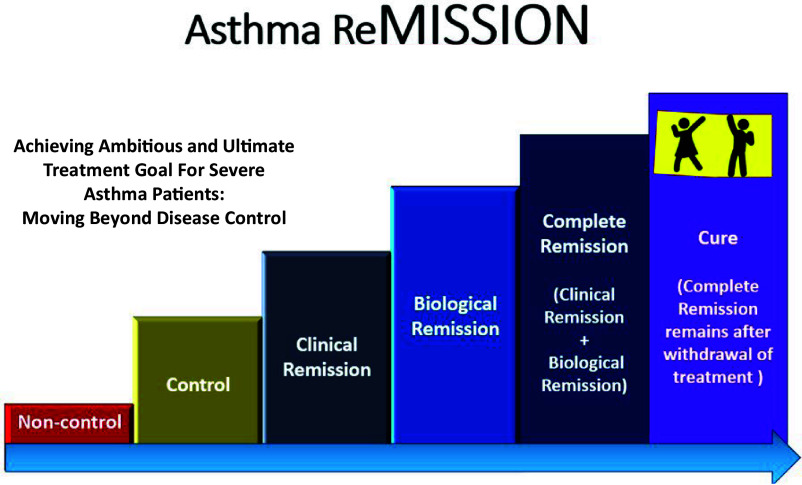 Asthma ReMISSION

Achieving Ambitious and Ultimate Treatment Goal For Severe Asthma Patients: Moving Beyond Disease Control

Non-control

Control

Clinical Remission

Biological Remission

Complete Remission

(Clinical Remission + Biological Remission)

Cure

(Complete Remission remains after withdrawal of treatment )